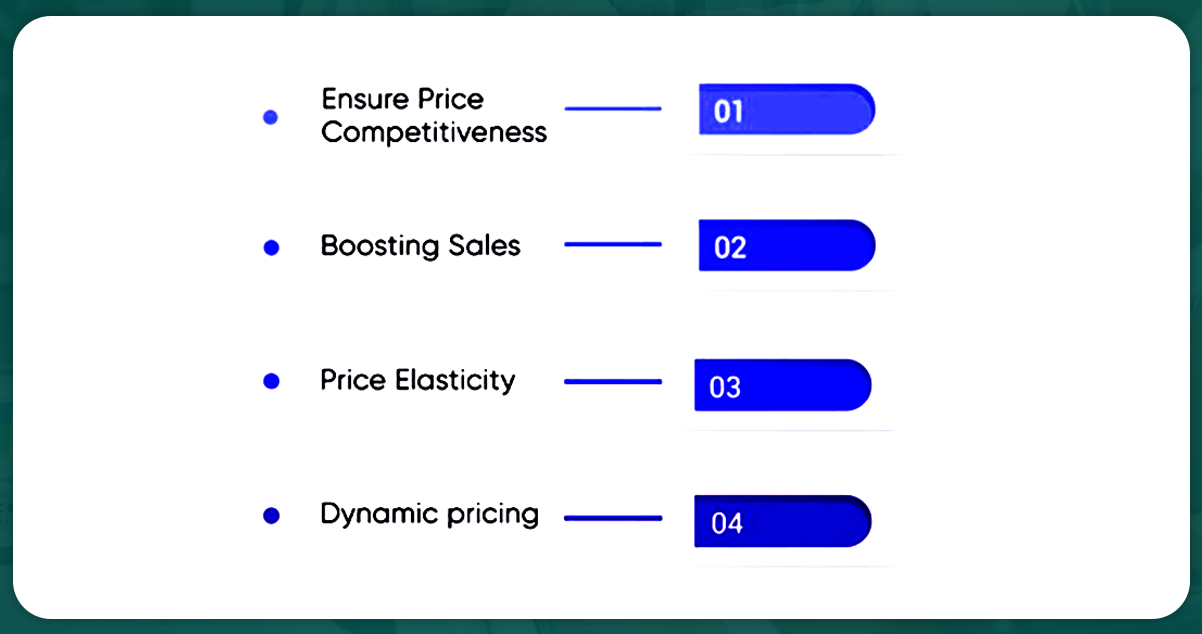 Ensure Price Competitiveness

01

Boosting Sales

02

Price Elasticity

03

Dynamic pricing

04